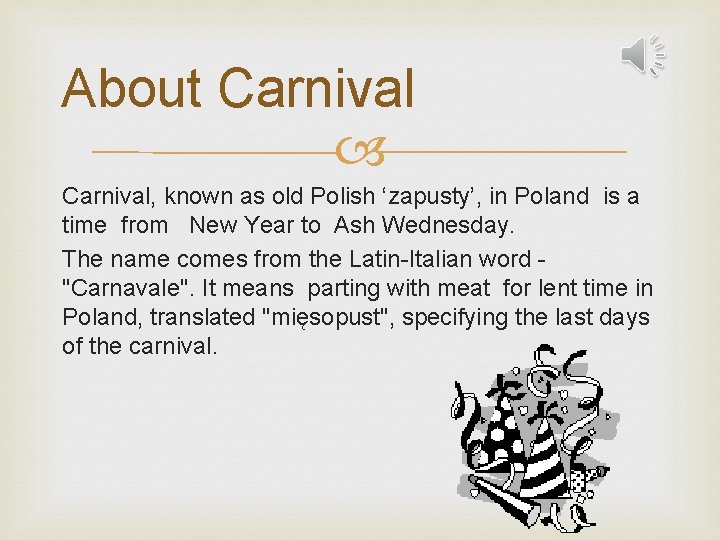 About Carnival

Carnival, known as old Polish ‘zapusty’, in Poland is a time from New Year to Ash Wednesday.

The name comes from the Latin-Italian word - "Carnavale". It means parting with meat for lent time in Poland, translated "mięsopust", specifying the last days of the carnival.